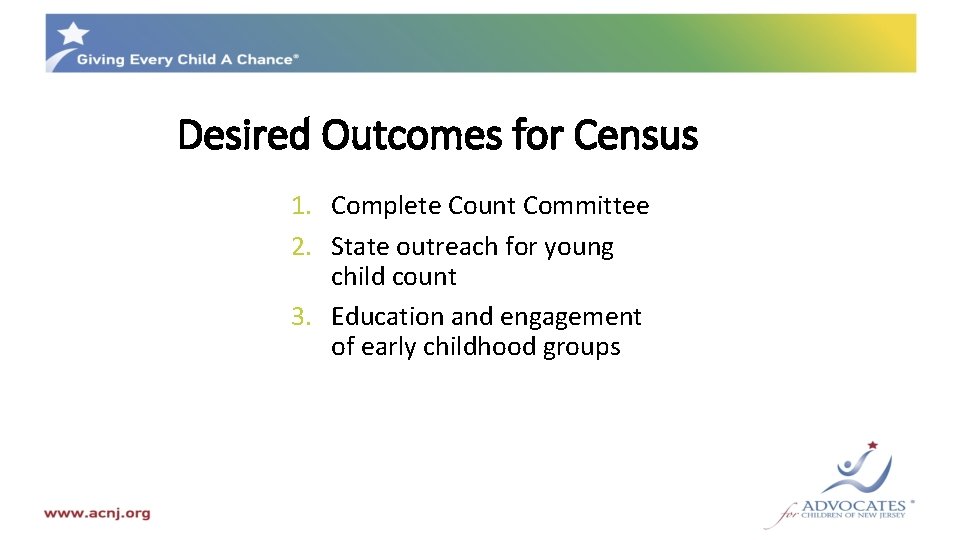 Giving Every Child A Chance®

Desired Outcomes for Census

1. Complete Count Committee
2. State outreach for young child count
3. Education and engagement of early childhood groups

www.acnj.org

ADVOCATES® for CHILDREN OF NEW JERSEY